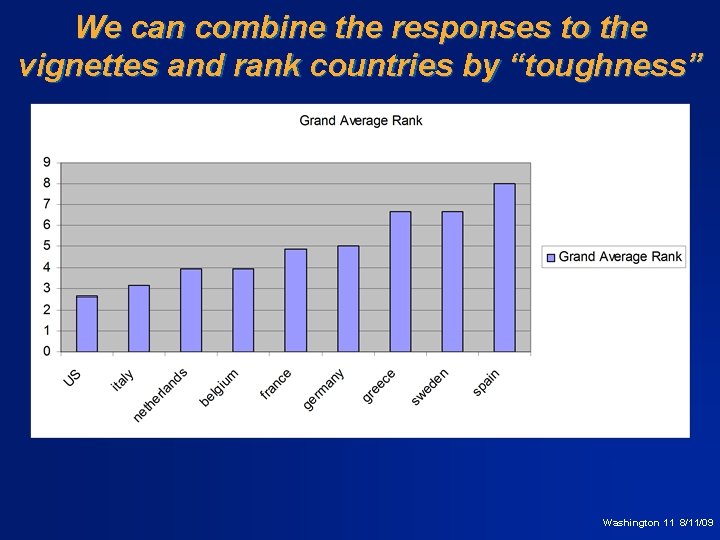 We can combine the responses to the vignettes and rank countries by “toughness”

Grand Average Rank

9
8
7
6
5
4
3
2
1
0

US
italy
netherlands
belgium
france
germany
greece
sweden
spain

Grand Average Rank

Washington 11 8/11/09